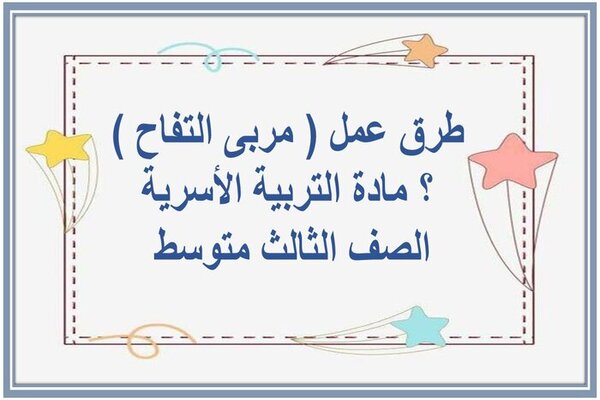 طرق عمل ( مربى التفاح )
؟ مادة التربية الأسرية
الصف الثالث متوسط